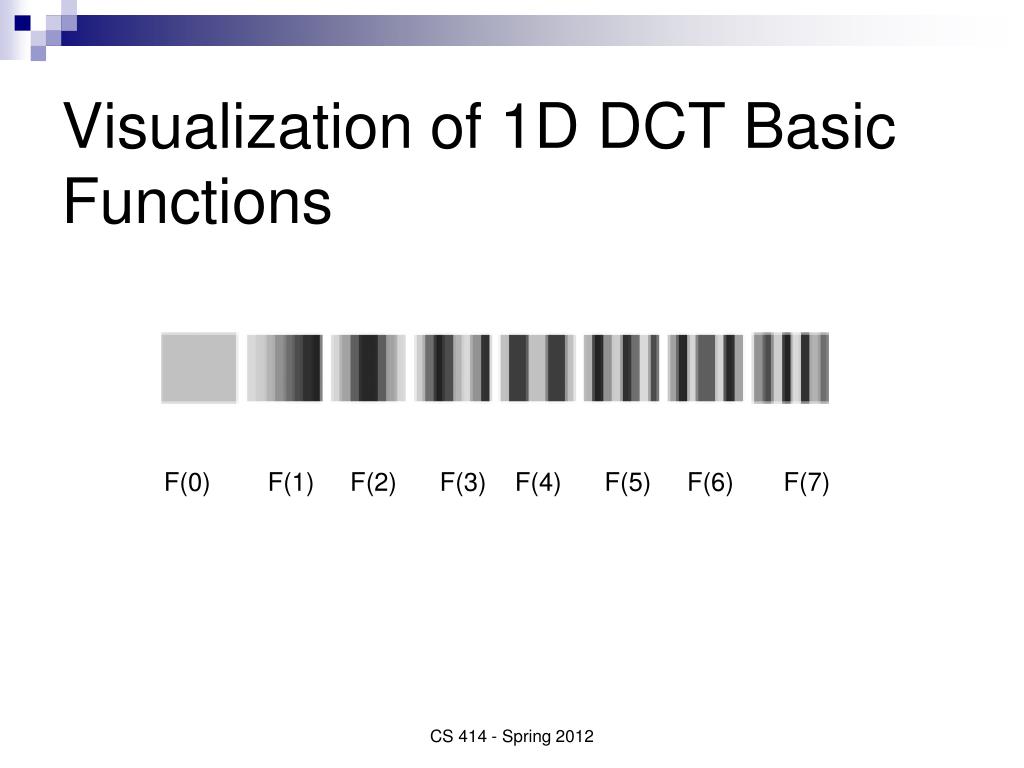 Visualization of 1D DCT Basic Functions

F(0) F(1) F(2) F(3) F(4) F(5) F(6) F(7)

CS 414 - Spring 2012